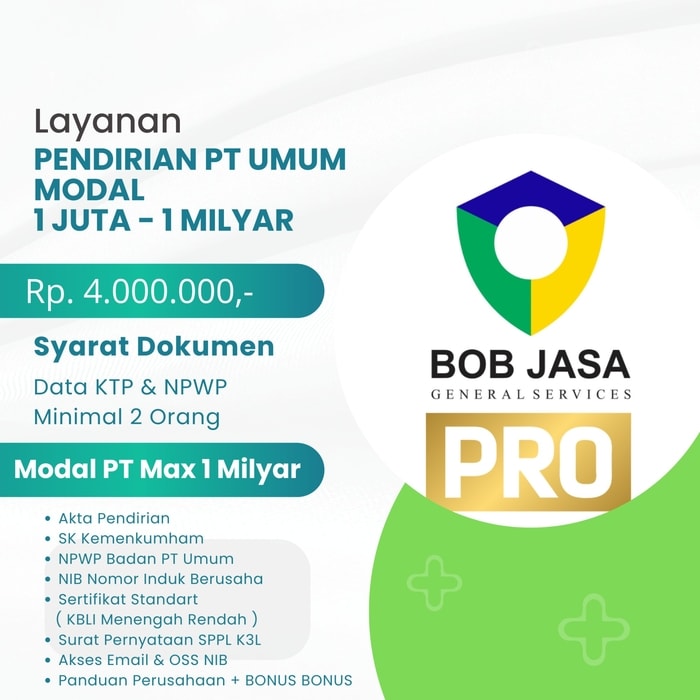 Layanan
PENDIRIAN PT UMUM
MODAL
1 JUTA - 1 MILYAR

Rp. 4.000.000,-

Syarat Dokumen

Data KTP & NPWP
Minimal 2 Orang

Modal PT Max 1 Milyar

• Akta Pendirian
• SK Kemenkumham
• NPWP Badan PT Umum
• NIB Nomor Induk Berusaha
• Sertifikat Standart
( KBLI Menengah Rendah )
• Surat Pernyataan SPPL K3L
• Akses Email & OSS NIB
• Panduan Perusahaan + BONUS BONUS

BOB JASA
GENERAL SERVICES
PRO